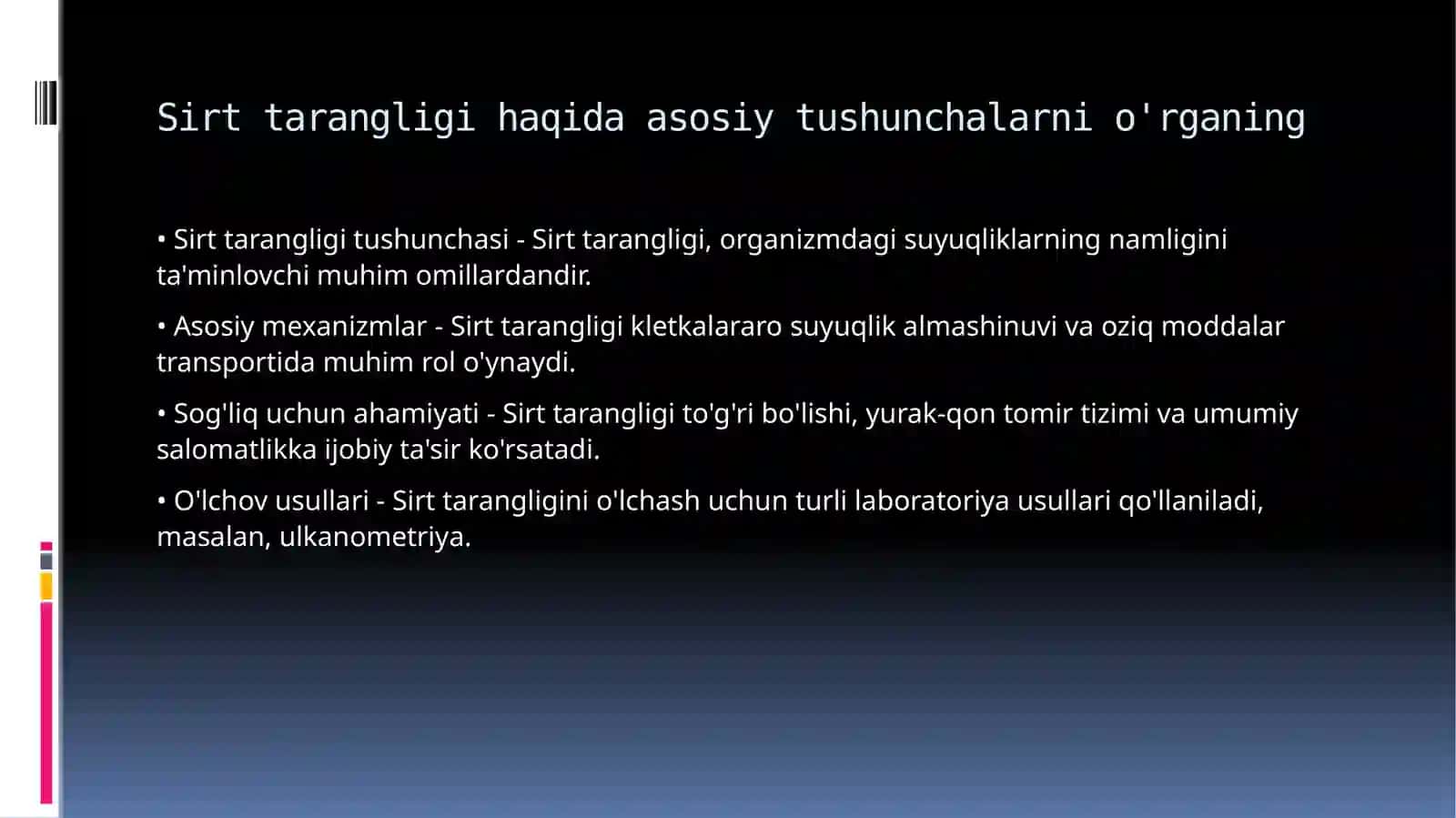 Sirt tarangligi haqida asosiy tushunchalarni o'rganing

• Sirt tarangligi tushunchasi - Sirt tarangligi, organizmdagi suyuqliklarning namligini ta'minlovchi muhim omillardandir.

• Asosiy mexanizmlar - Sirt tarangligi kletkalararo suyuqlik almashinuvi va oziq moddalar transportida muhim rol o'ynaydi.

• Sog'liq uchun ahamiyati - Sirt tarangligi to'g'ri bo'lishi, yurak-qon tomir tizimi va umumiy salomatlikka ijobiy ta'sir ko'rsatadi.

• O'lchov usullari - Sirt tarangligini o'lchash uchun turli laboratoriya usullari qo'llaniladi, masalan, ulkanometriya.